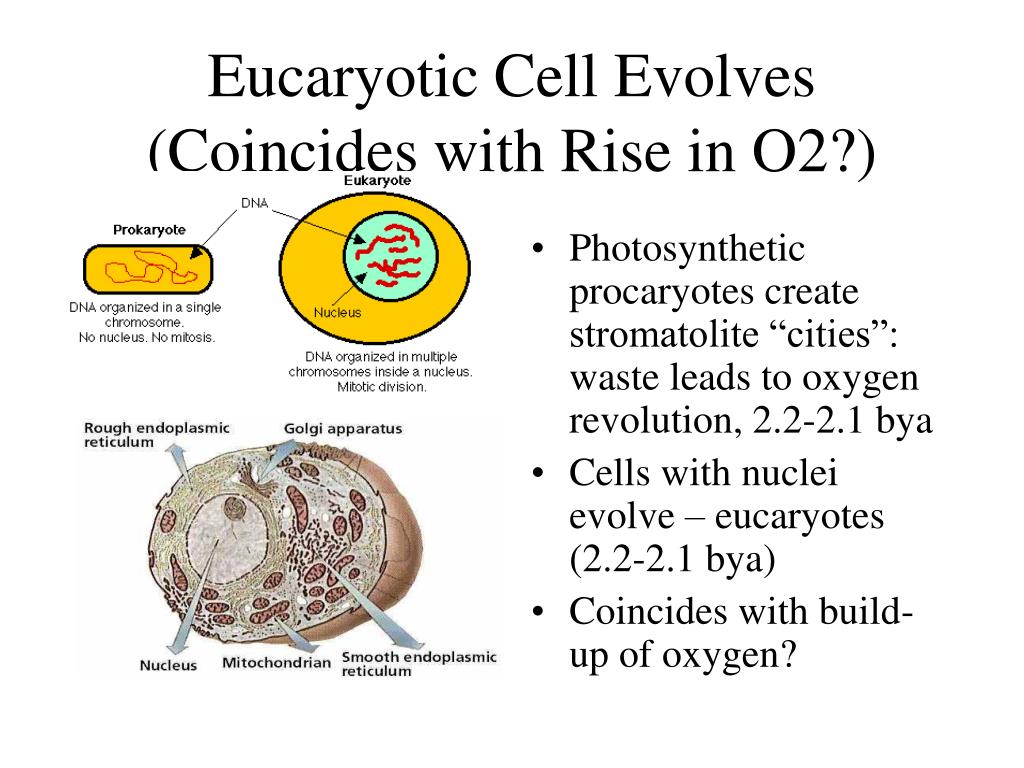 Eucaryotic Cell Evolves (Coincides with Rise in O2?)

Eukaryote

DNA

Prokaryote

DNA organized in a single chromosome. No nucleus. No mitosis.

Nucleus

DNA organized in multiple chromosomes inside a nucleus. Mitotic division.

Rough endoplasmic reticulum

Golgi apparatus

Nucleus

Mitochondrian

Smooth endoplasmic reticulum

• Photosynthetic procaryotes create stromatolite “cities”: waste leads to oxygen revolution, 2.2-2.1 bya

• Cells with nuclei evolve – eucaryotes (2.2-2.1 bya)

• Coincides with build-up of oxygen?